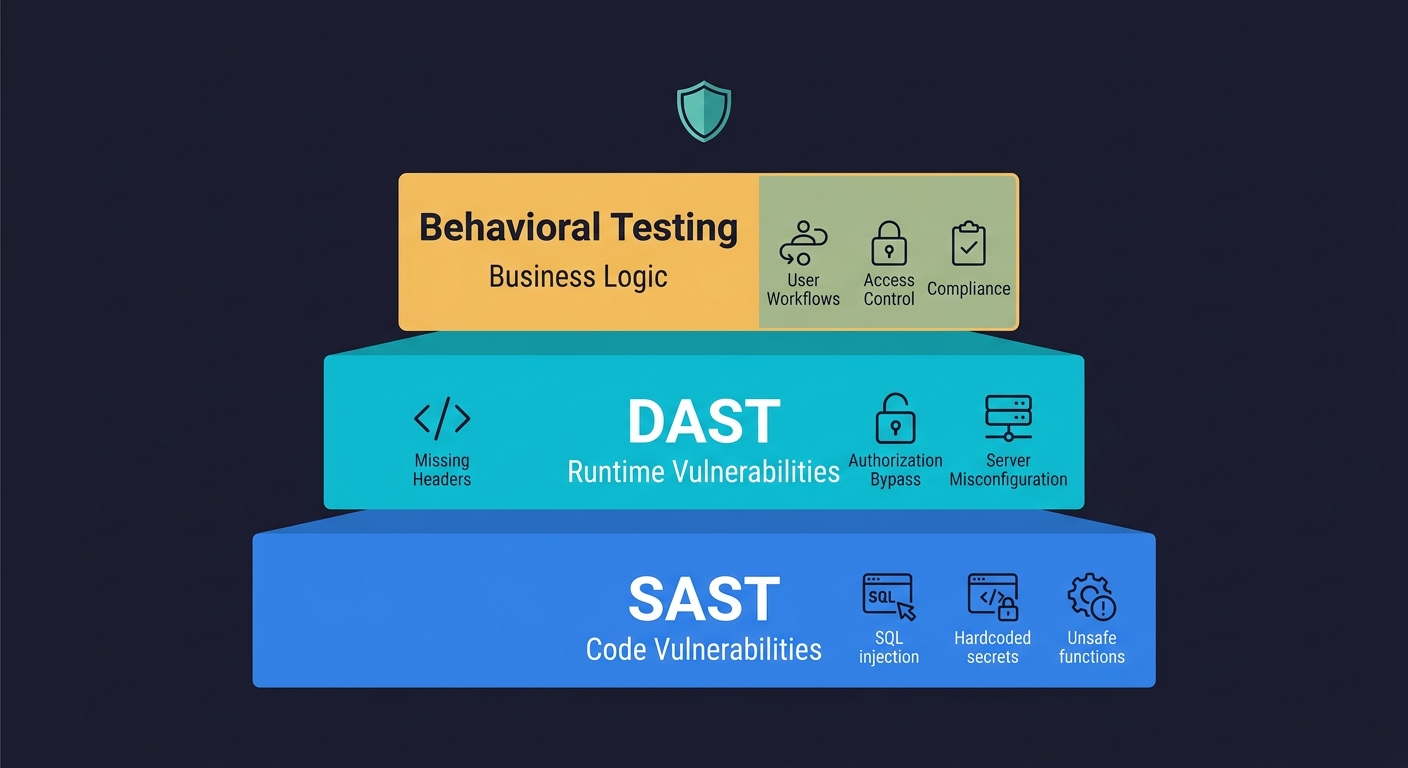 Behavioral Testing
Business Logic

User Workflows

Access Control

Compliance

Missing Headers

DAST
Runtime Vulnerabilities

Authorization Bypass

Server Misconfiguration

SAST
Code Vulnerabilities

SQL

SQL injection

Hardcoded secrets

Unsafe functions